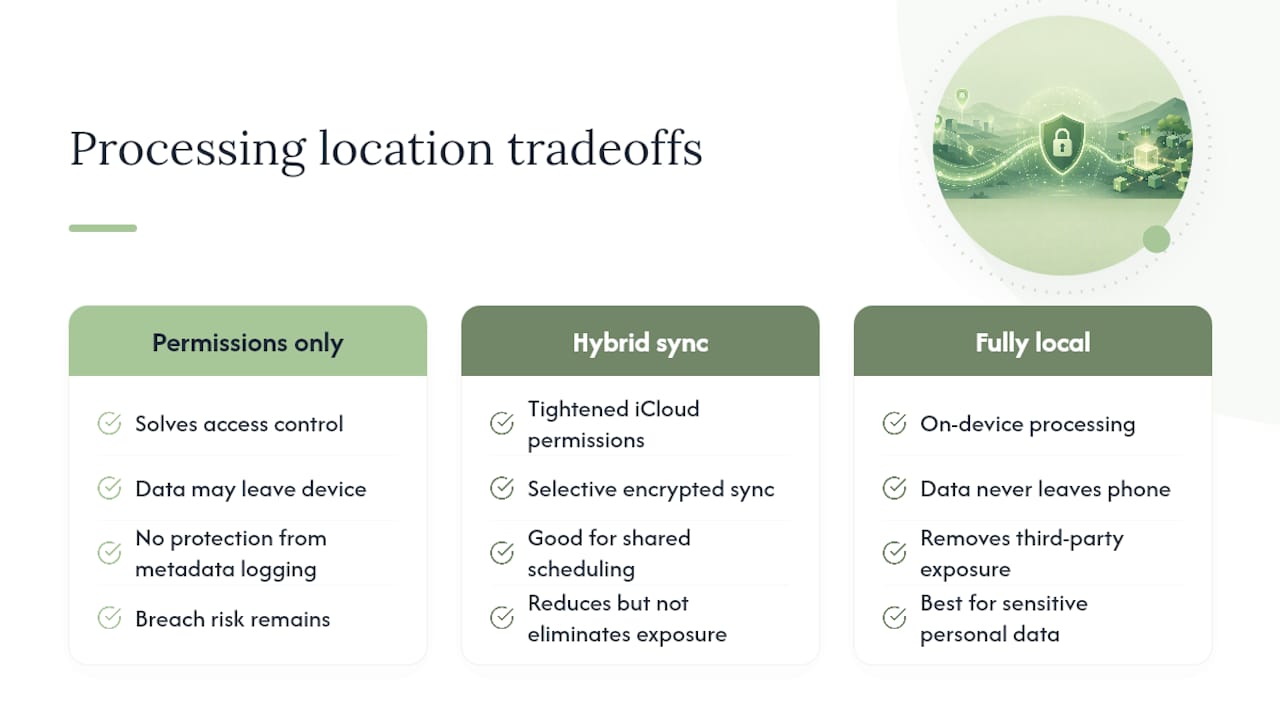 Processing location tradeoffs

Permissions only

Solves access control

Data may leave device

No protection from metadata logging

Breach risk remains

Hybrid sync

Tightened iCloud permissions

Selective encrypted sync

Good for shared scheduling

Reduces but not eliminates exposure

Fully local

On-device processing

Data never leaves phone

Removes third-party exposure

Best for sensitive personal data